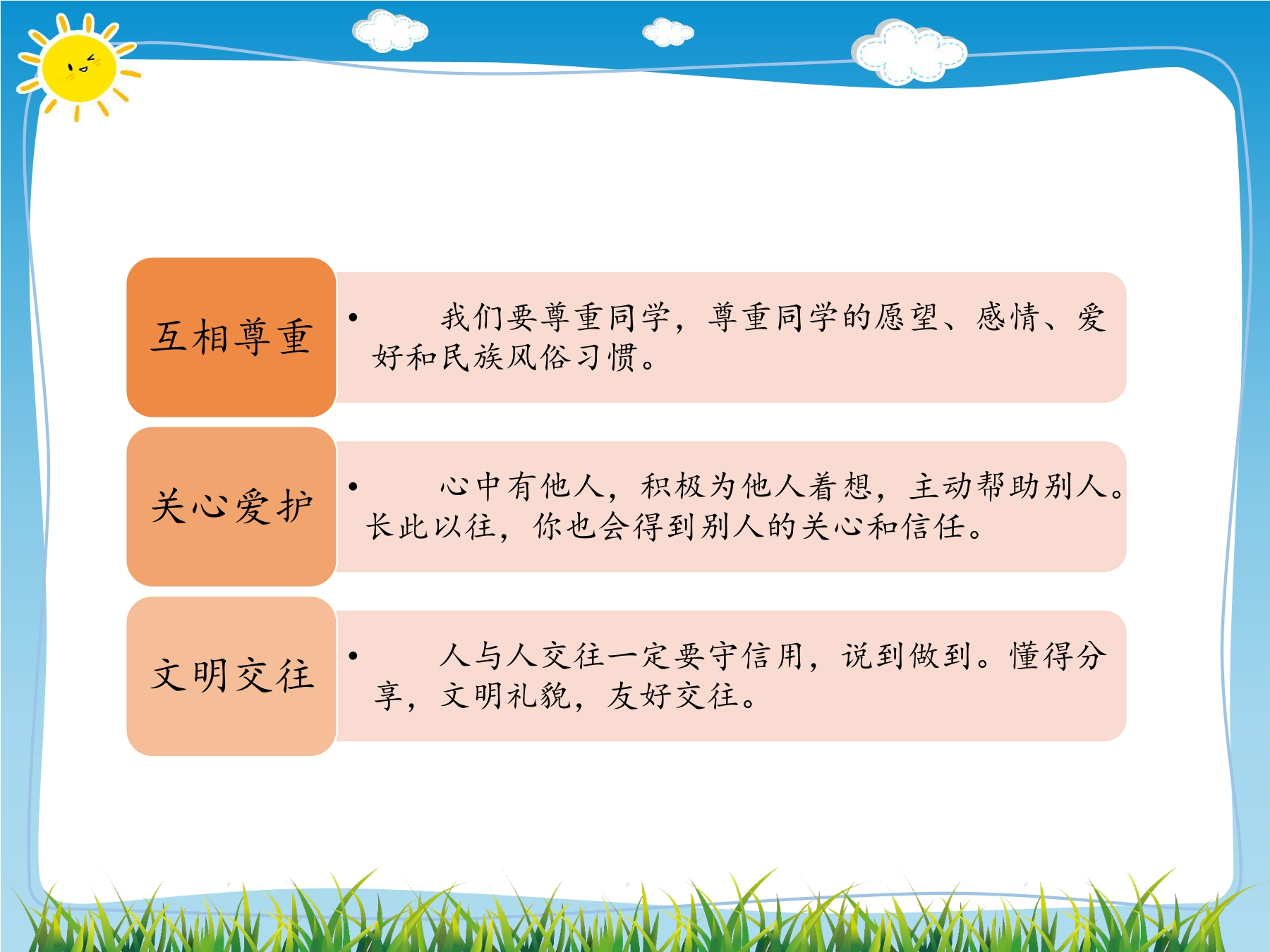 互相尊重

• 我们要尊重同学，尊重同学的愿望、感情、爱好和民族风俗习惯。

关心爱护

• 心中有他人，积极为他人着想，主动帮助别人。长此以往，你也会得到别人的关心和信任。

文明交往

• 人与人交往一定要守信用，说到做到。懂得分享，文明礼貌，友好交往。